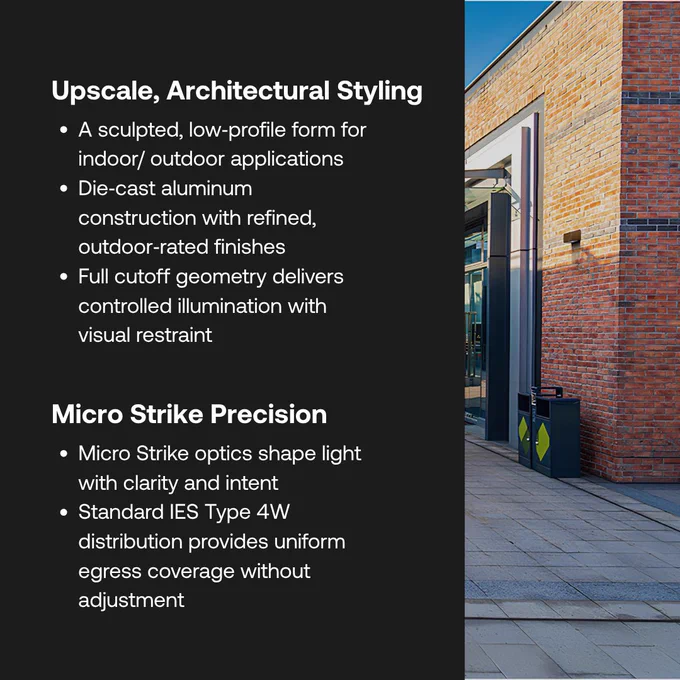 Upscale, Architectural Styling

• A sculpted, low-profile form for indoor/ outdoor applications
• Die-cast aluminum construction with refined, outdoor-rated finishes
• Full cutoff geometry delivers controlled illumination with visual restraint

Micro Strike Precision

• Micro Strike optics shape light with clarity and intent
• Standard IES Type 4W distribution provides uniform egress coverage without adjustment